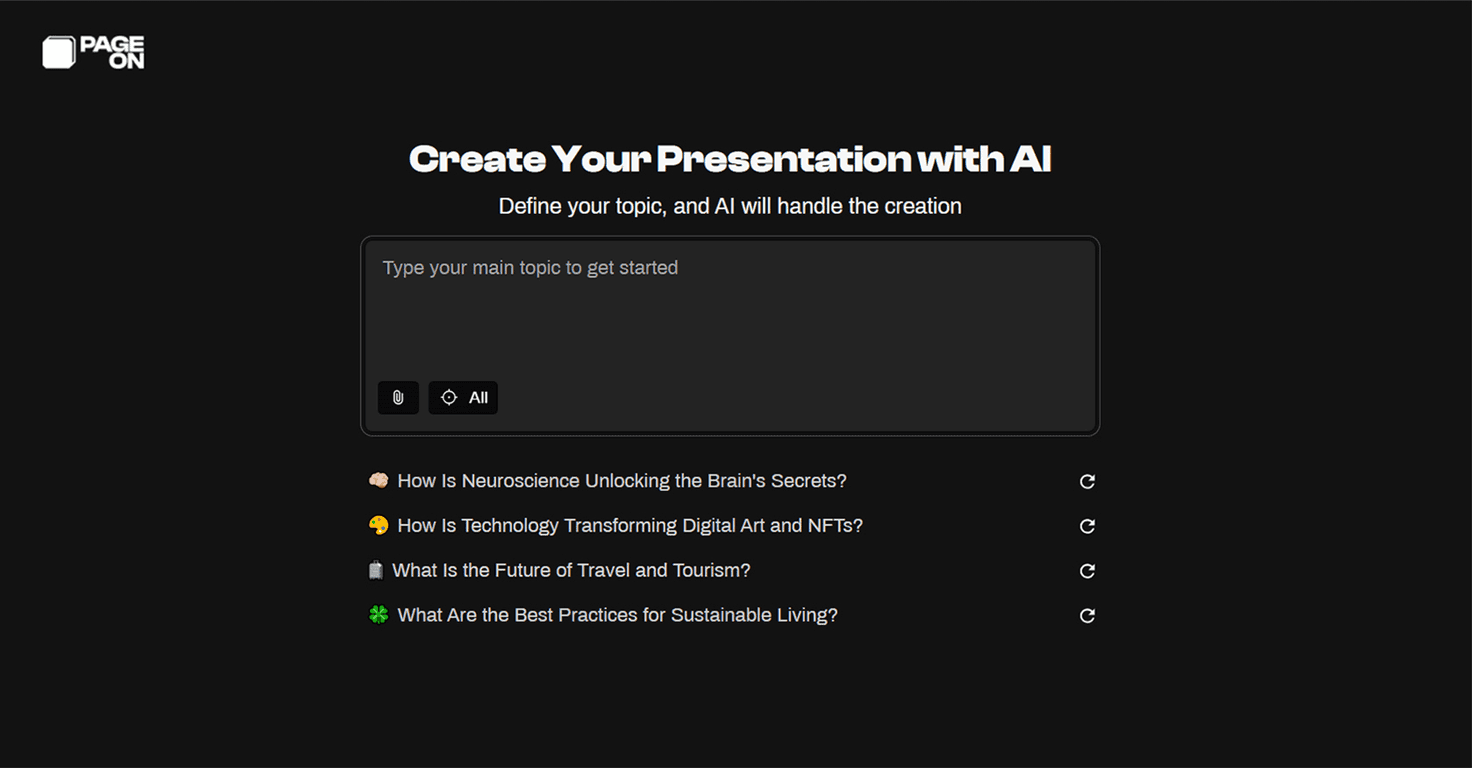 PAGE ON

Create Your Presentation with AI

Define your topic, and AI will handle the creation

Type your main topic to get started

All

🧠 How Is Neuroscience Unlocking the Brain's Secrets?

🎨 How Is Technology Transforming Digital Art and NFTs?

🧳 What Is the Future of Travel and Tourism?

🍀 What Are the Best Practices for Sustainable Living?